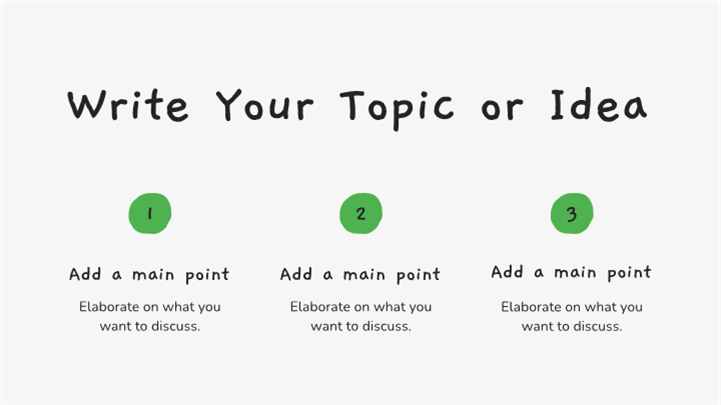 Write Your Topic or Idea

1

Add a main point

Elaborate on what you want to discuss.

2

Add a main point

Elaborate on what you want to discuss.

3

Add a main point

Elaborate on what you want to discuss.